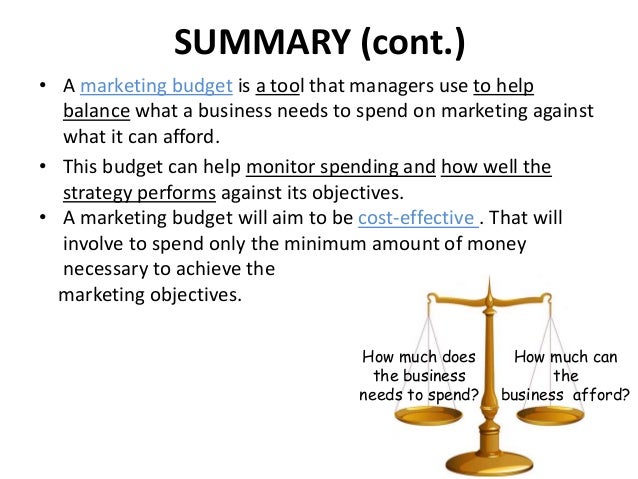 SUMMARY (cont.)

• A marketing budget is a tool that managers use to help balance what a business needs to spend on marketing against what it can afford.

• This budget can help monitor spending and how well the strategy performs against its objectives.

• A marketing budget will aim to be cost-effective . That will involve to spend only the minimum amount of money necessary to achieve the marketing objectives.

How much does the business needs to spend?

How much can the business afford?